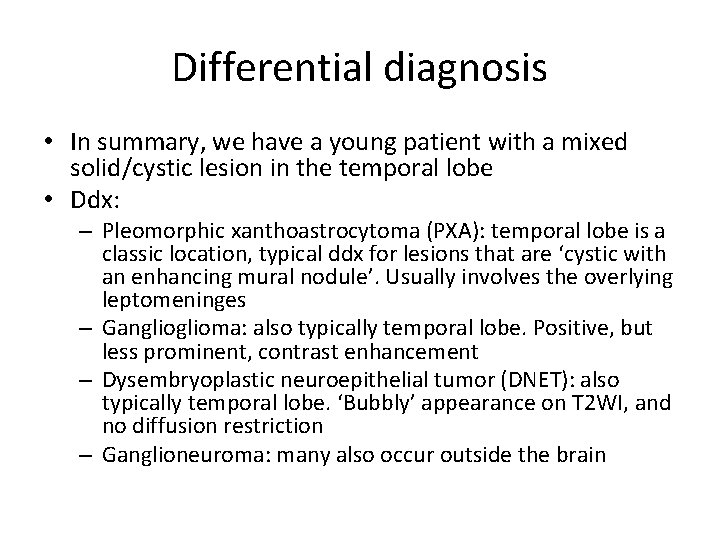 Differential diagnosis

• In summary, we have a young patient with a mixed solid/cystic lesion in the temporal lobe
• Ddx:
– Pleomorphic xanthoastrocytoma (PXA): temporal lobe is a classic location, typical ddx for lesions that are ‘cystic with an enhancing mural nodule’. Usually involves the overlying leptomeninges
– Ganglioglioma: also typically temporal lobe. Positive, but less prominent, contrast enhancement
– Dysembryoplastic neuroepithelial tumor (DNET): also typically temporal lobe. ‘Bubbly’ appearance on T2WI, and no diffusion restriction
– Ganglioneuroma: many also occur outside the brain